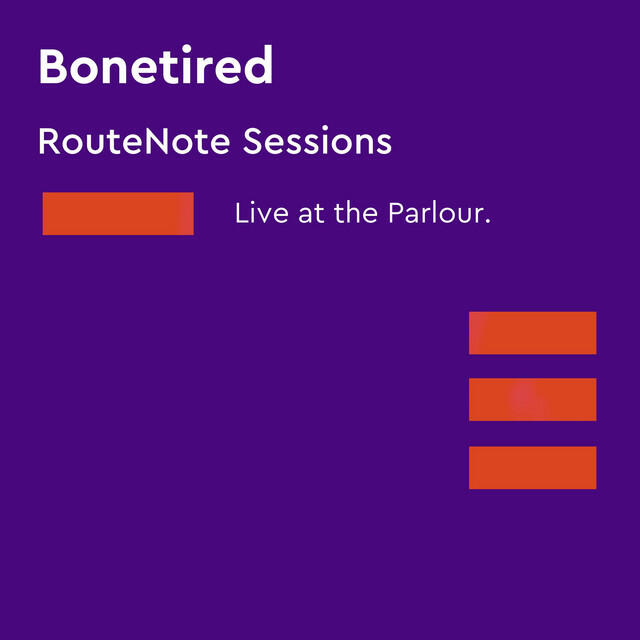 Bonetired

RouteNote Sessions

Live at the Parlour.